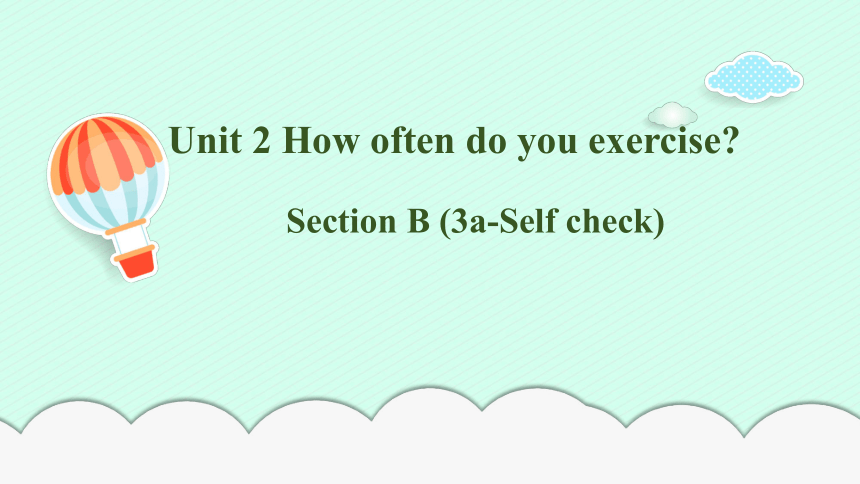 Unit 2 How often do you exercise?

Section B (3a-Self check)